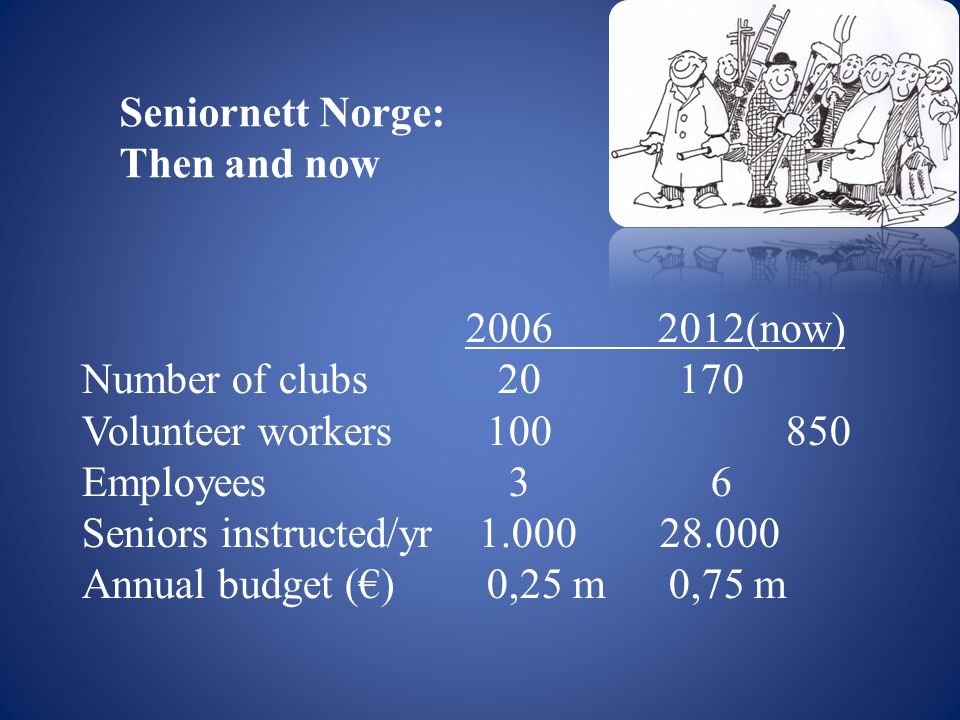 Seniornett Norge:
Then and now

| | 2006 | 2012(now) |
|---|---|---|
| Number of clubs | 20 | 170 |
| Volunteer workers | 100 | 850 |
| Employees | 3 | 6 |
| Seniors instructed/yr | 1.000 | 28.000 |
| Annual budget (€) | 0,25 m | 0,75 m |